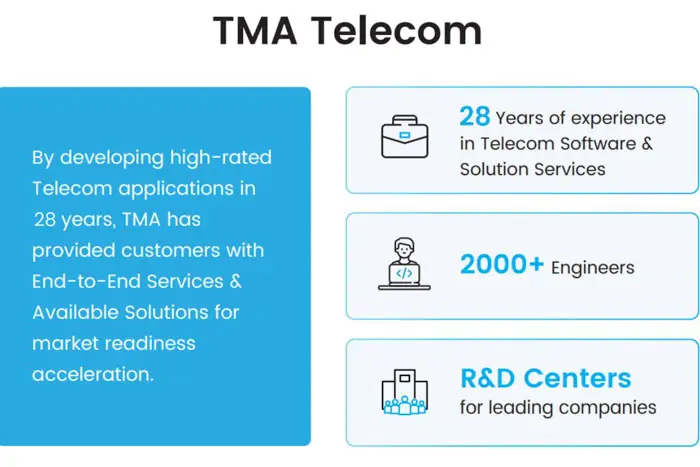 TMA Telecom

By developing high-rated Telecom applications in 28 years, TMA has provided customers with End-to-End Services & Available Solutions for market readiness acceleration.

28 Years of experience in Telecom Software & Solution Services

</>

2000+ Engineers

R&D Centers for leading companies